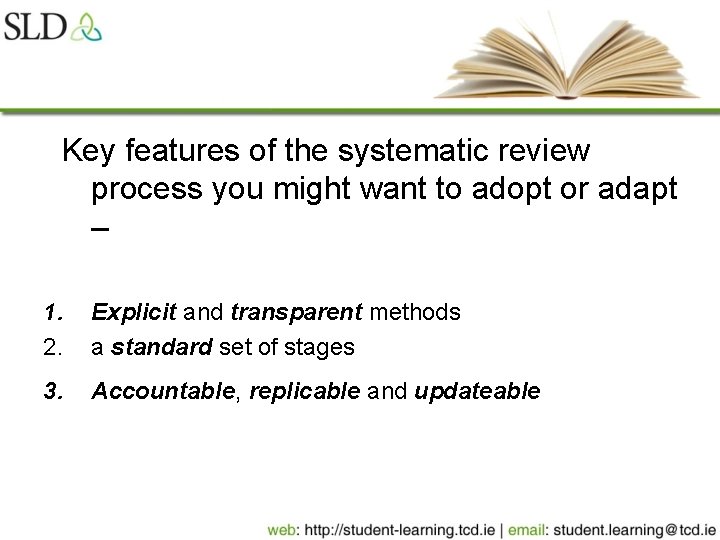 SLD

Key features of the systematic review process you might want to adopt or adapt –

1. Explicit and transparent methods
2. a standard set of stages
3. Accountable, replicable and updateable

web: http://student-learning.tcd.ie | email: student.learning@tcd.ie